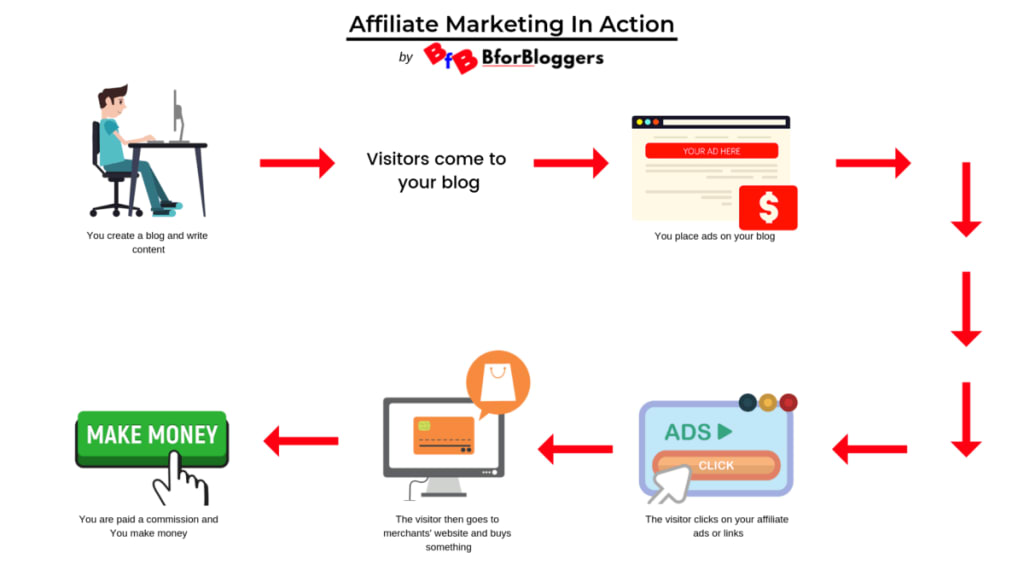 Affiliate Marketing In Action

by BfB BforBloggers

You create a blog and write content

Visitors come to your blog

YOUR AD HERE

$

You place ads on your blog

ADS

CLICK

The visitor clicks on your affiliate ads or links

The visitor then goes to merchants' website and buys something

MAKE MONEY

You are paid a commission and You make money